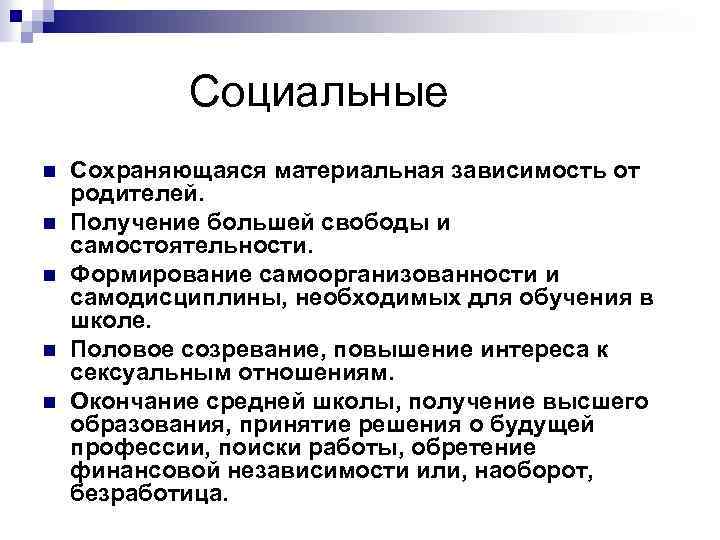 Социальные

- Сохраняющаяся материальная зависимость от родителей.
- Получение большей свободы и самостоятельности.
- Формирование самоорганизованности и самодисциплины, необходимых для обучения в школе.
- Половое созревание, повышение интереса к сексуальным отношениям.
- Окончание средней школы, получение высшего образования, принятие решения о будущей профессии, поиски работы, обретение финансовой независимости или, наоборот, безработица.